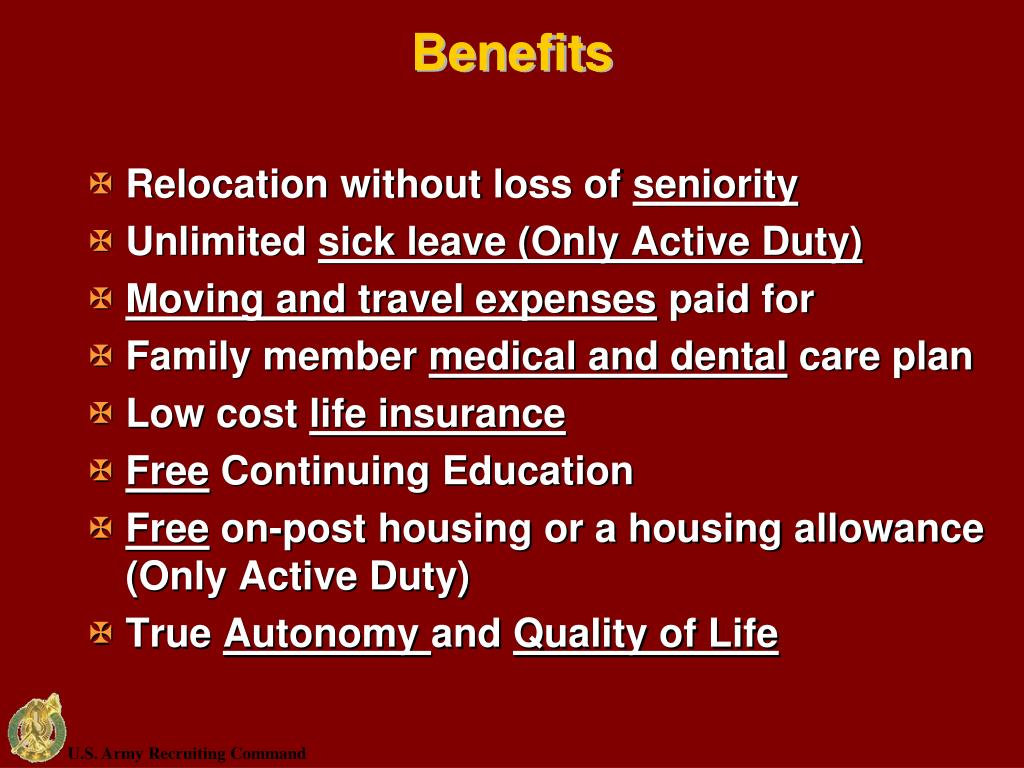 Benefits

Relocation without loss of seniority
Unlimited sick leave (Only Active Duty)
Moving and travel expenses paid for
Family member medical and dental care plan
Low cost life insurance
Free Continuing Education
Free on-post housing or a housing allowance (Only Active Duty)
True Autonomy and Quality of Life

U.S. Army Recruiting Command